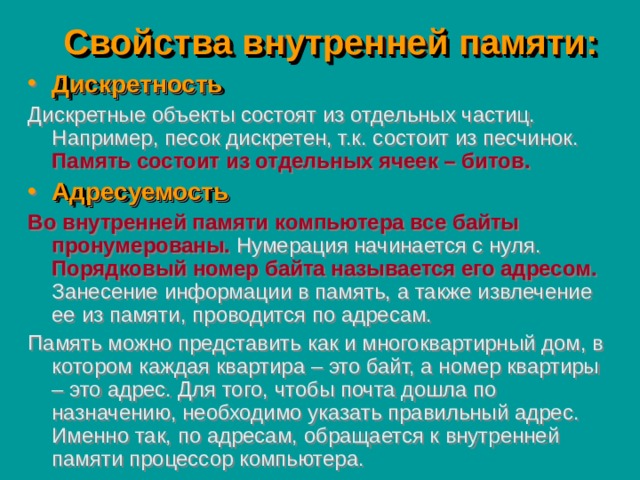 Свойства внутренней памяти:

• Дискретность

Дискретные объекты состоят из отдельных частиц. Например, песок дискретен, т.к. состоит из песчинок. Память состоит из отдельных ячеек – битов.

• Адресуемость

Во внутренней памяти компьютера все байты пронумерованы. Нумерация начинается с нуля. Порядковый номер байта называется его адресом. Занесение информации в память, а также извлечение ее из памяти, проводится по адресам.

Память можно представить как и многоквартирный дом, в котором каждая квартира – это байт, а номер квартиры – это адрес. Для того, чтобы почта дошла по назначению, необходимо указать правильный адрес. Именно так, по адресам, обращается к внутренней памяти процессор компьютера.